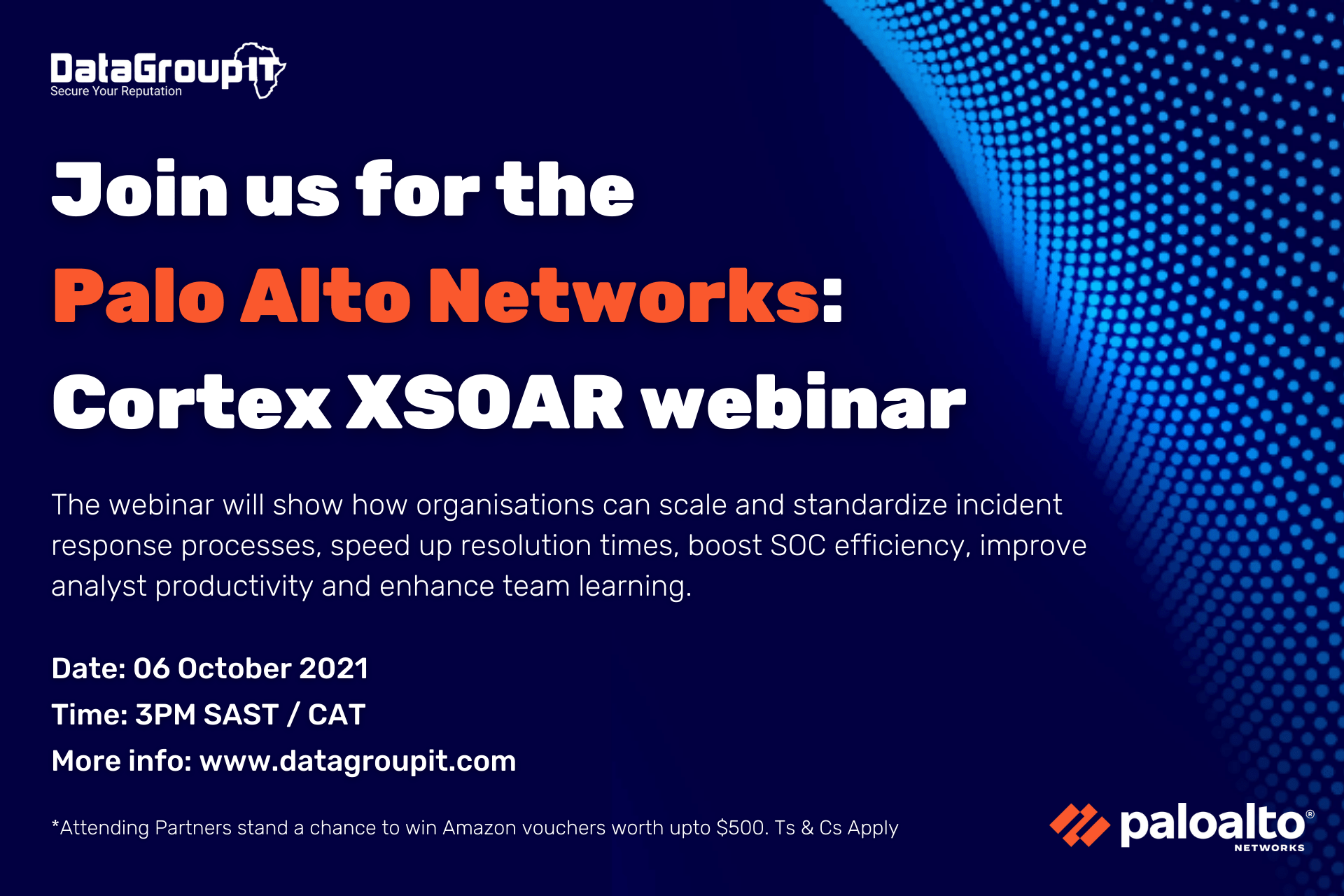 DataGroupIT
Secure Your Reputation

Join us for the
Palo Alto Networks:
Cortex XSOAR webinar

The webinar will show how organisations can scale and standardize incident response processes, speed up resolution times, boost SOC efficiency, improve analyst productivity and enhance team learning.

Date: 06 October 2021
Time: 3PM SAST / CAT
More info: www.datagroupit.com

*Attending Partners stand a chance to win Amazon vouchers worth upto $500. Ts & Cs Apply

paloalto®
NETWORKS